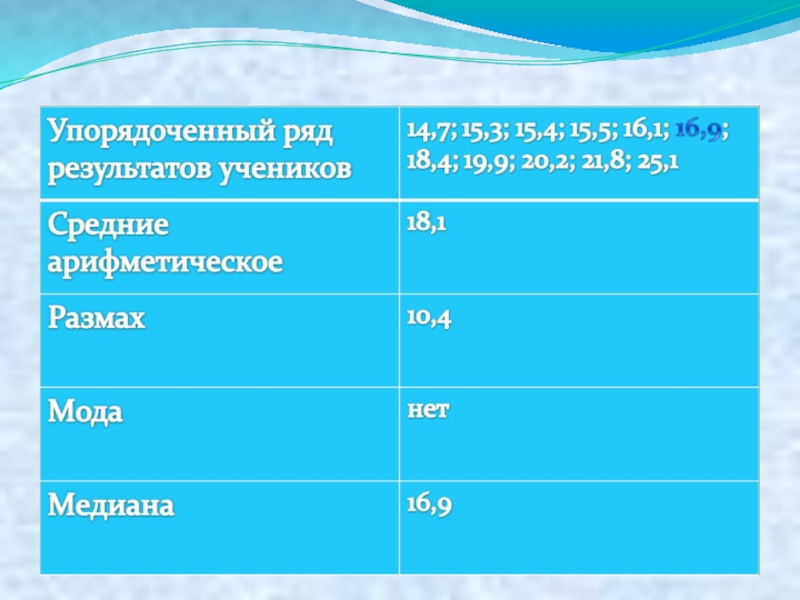 | Упорядоченный ряд результатов учеников | 14,7; 15,3; 15,4; 15,5; 16,1; 16,9; 18,4; 19,9; 20,2; 21,8; 25,1 |
|---|---|
| Средние арифметическое | 18,1 |
| Размах | 10,4 |
| Мода | нет |
| Медиана | 16,9 |